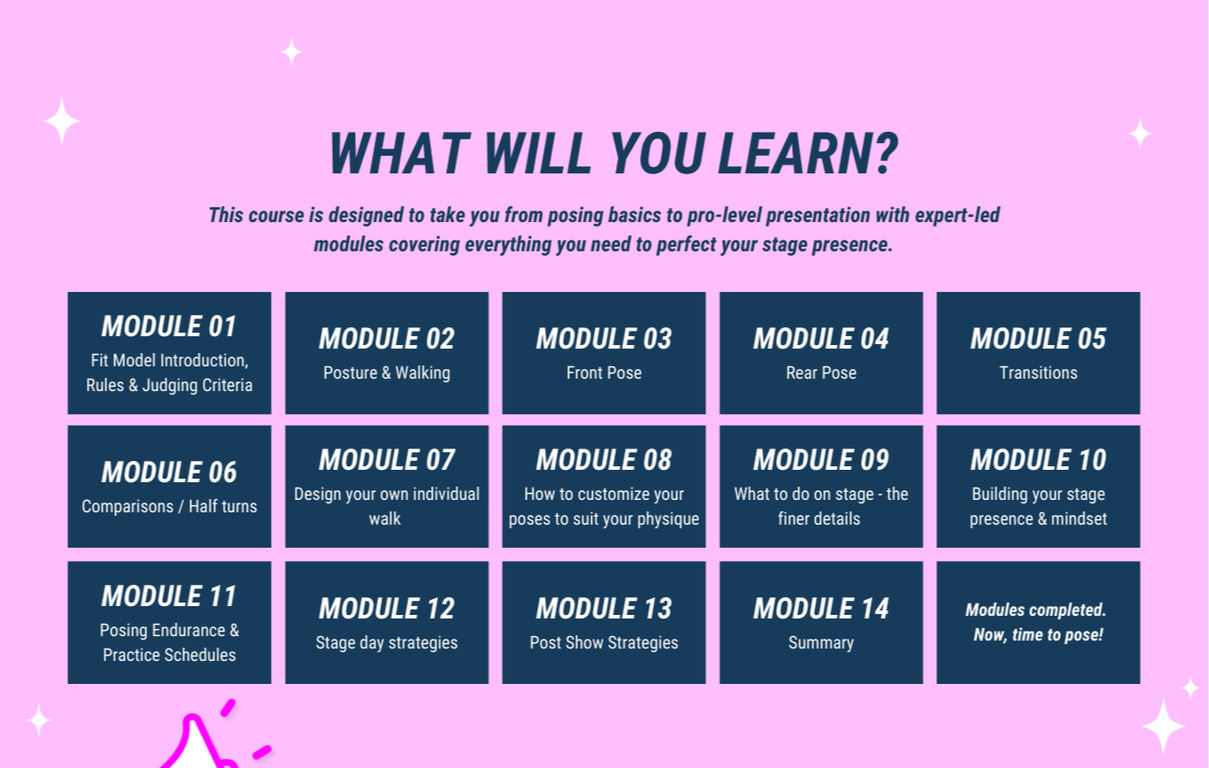 WHAT WILL YOU LEARN?

This course is designed to take you from posing basics to pro-level presentation with expert-led modules covering everything you need to perfect your stage presence.

MODULE 01
Fit Model Introduction, Rules & Judging Criteria

MODULE 02
Posture & Walking

MODULE 03
Front Pose

MODULE 04
Rear Pose

MODULE 05
Transitions

MODULE 06
Comparisons / Half turns

MODULE 07
Design your own individual walk

MODULE 08
How to customize your poses to suit your physique

MODULE 09
What to do on stage - the finer details

MODULE 10
Building your stage presence & mindset

MODULE 11
Posing Endurance & Practice Schedules

MODULE 12
Stage day strategies

MODULE 13
Post Show Strategies

MODULE 14
Summary

Modules completed. Now, time to pose!